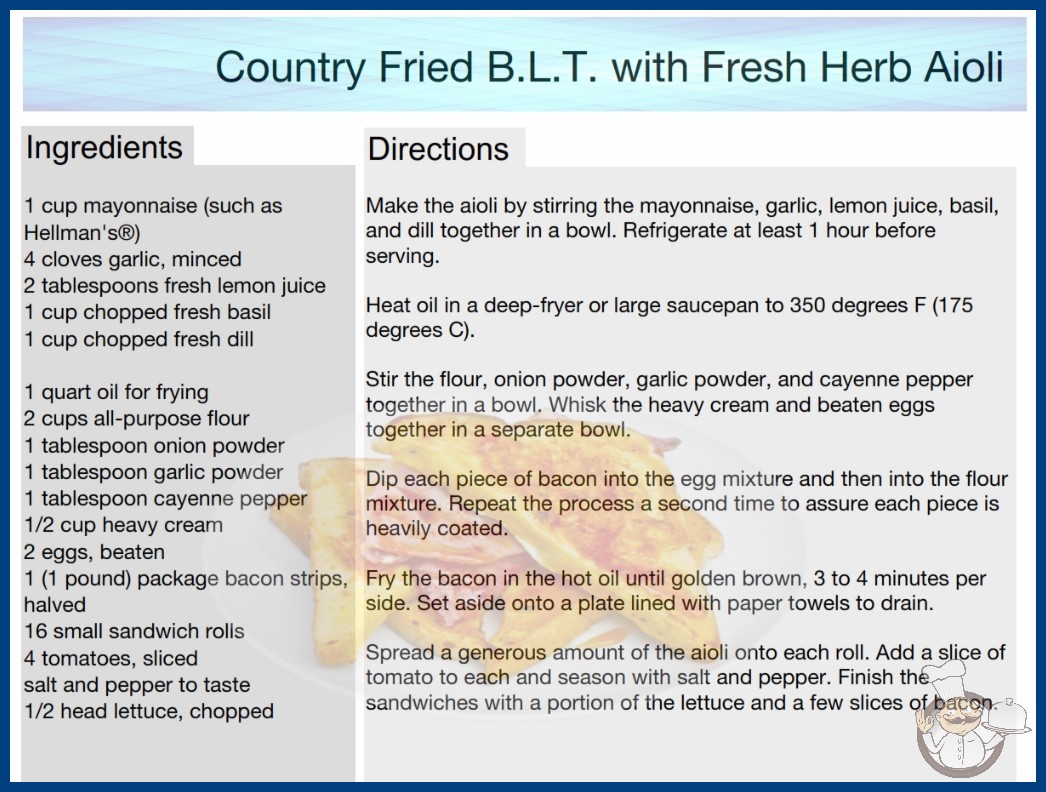 Country Fried B.L.T. with Fresh Herb Aioli

Ingredients

1 cup mayonnaise (such as Hellman's®)
4 cloves garlic, minced
2 tablespoons fresh lemon juice
1 cup chopped fresh basil
1 cup chopped fresh dill

1 quart oil for frying
2 cups all-purpose flour
1 tablespoon onion powder
1 tablespoon garlic powder
1 tablespoon cayenne pepper
1/2 cup heavy cream
2 eggs, beaten
1 (1 pound) package bacon strips, halved
16 small sandwich rolls
4 tomatoes, sliced
salt and pepper to taste
1/2 head lettuce, chopped

Directions

Make the aioli by stirring the mayonnaise, garlic, lemon juice, basil, and dill together in a bowl. Refrigerate at least 1 hour before serving.

Heat oil in a deep-fryer or large saucepan to 350 degrees F (175 degrees C).

Stir the flour, onion powder, garlic powder, and cayenne pepper together in a bowl. Whisk the heavy cream and beaten eggs together in a separate bowl.

Dip each piece of bacon into the egg mixture and then into the flour mixture. Repeat the process a second time to assure each piece is heavily coated.

Fry the bacon in the hot oil until golden brown, 3 to 4 minutes per side. Set aside onto a plate lined with paper towels to drain.

Spread a generous amount of the aioli onto each roll. Add a slice of tomato to each and season with salt and pepper. Finish the sandwiches with a portion of the lettuce and a few slices of bacon.